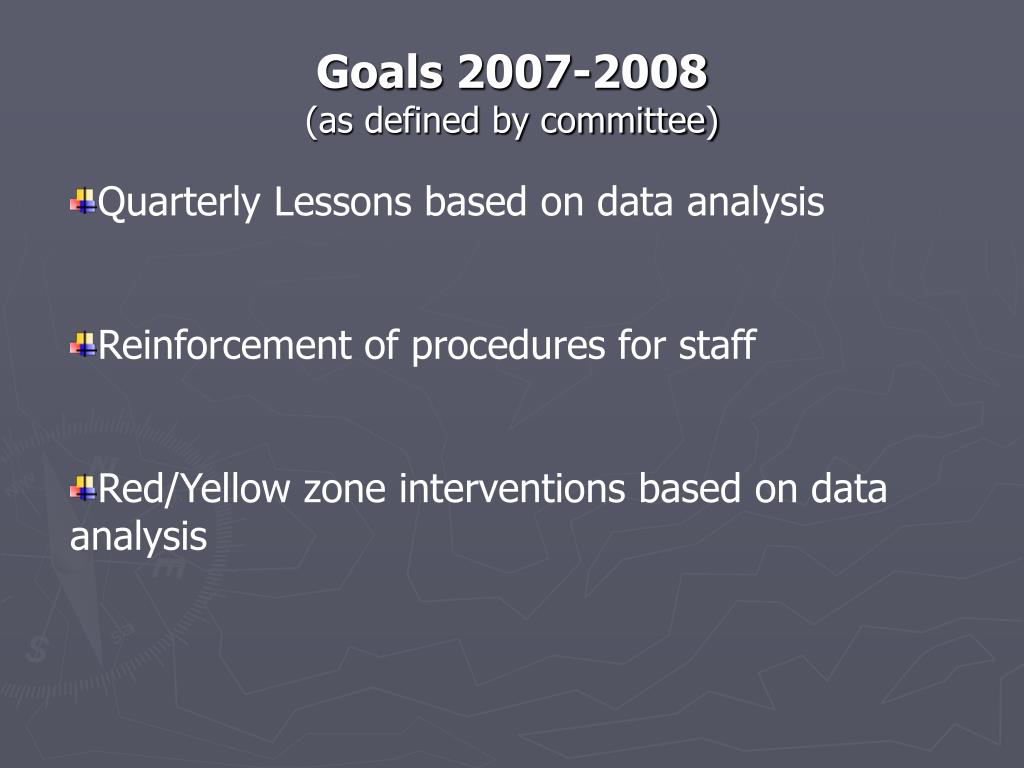 Goals 2007-2008
(as defined by committee)

Quarterly Lessons based on data analysis

Reinforcement of procedures for staff

Red/Yellow zone interventions based on data analysis